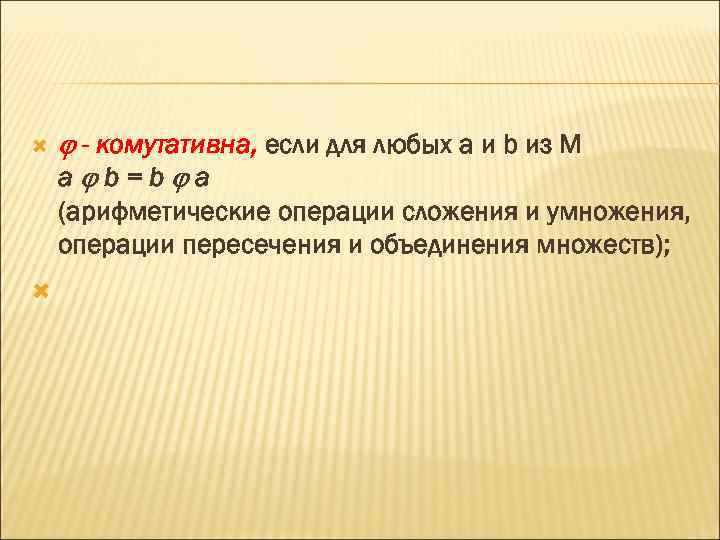 $\varphi$ - комутативна, если для любых a и b из M
$a \varphi b = b \varphi a$
(арифметические операции сложения и умножения, операции пересечения и объединения множеств);